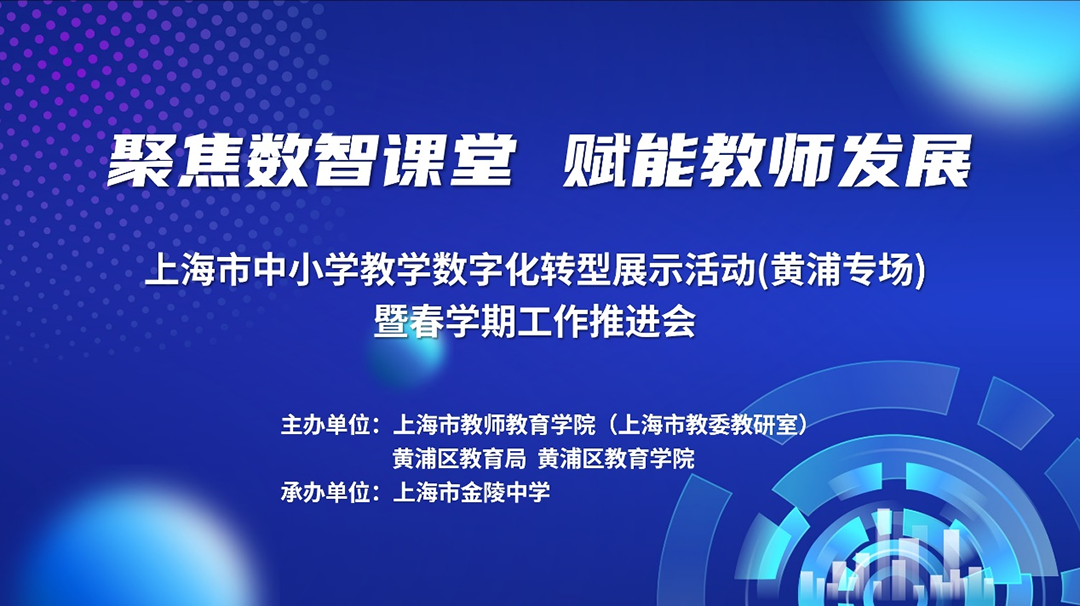 聚焦数智课堂 赋能教师发展

上海市中小学教学数字化转型展示活动(黄浦专场)
暨春学期工作推进会

主办单位：上海市教师教育学院（上海市教委教研室）
黄浦区教育局 黄浦区教育学院
承办单位：上海市金陵中学